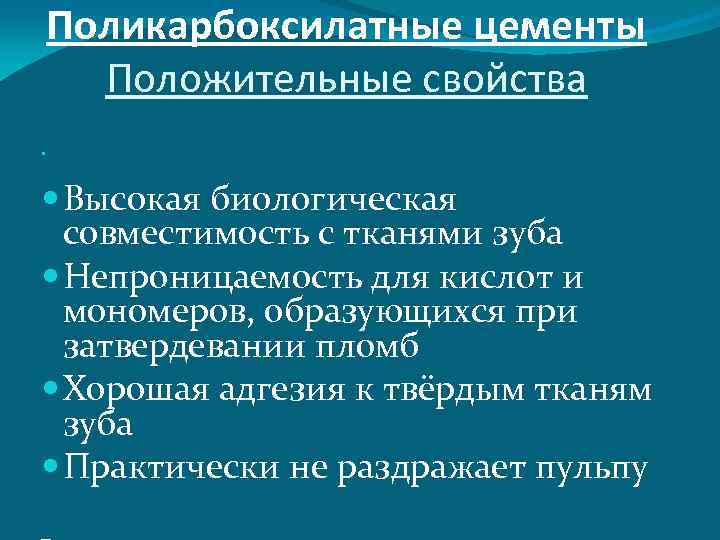 Поликарбоксилатные цементы
Положительные свойства

.

Высокая биологическая совместимость с тканями зуба
Непроницаемость для кислот и мономеров, образующихся при затвердевании пломб
Хорошая адгезия к твёрдым тканям зуба
Практически не раздражает пульпу